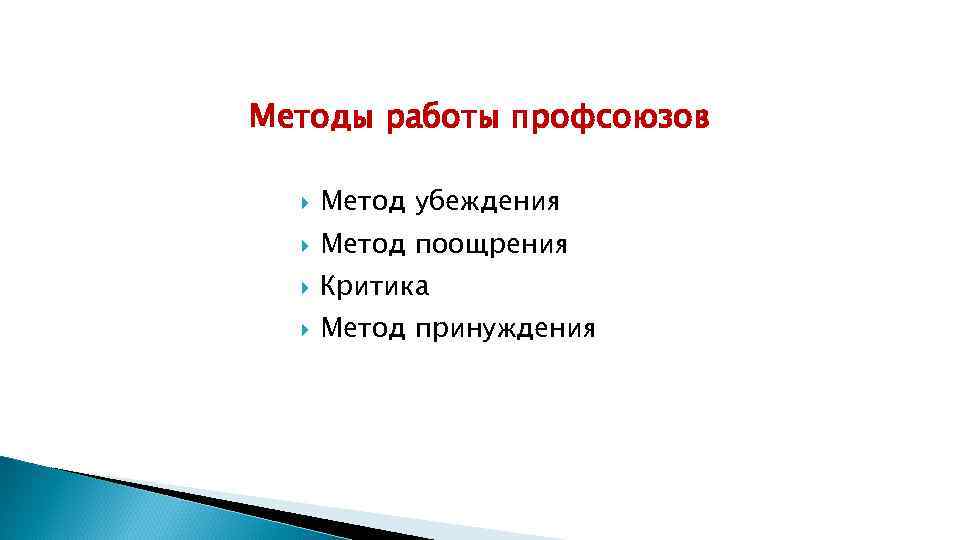 Методы работы профсоюзов

Метод убеждения
Метод поощрения
Критика
Метод принуждения